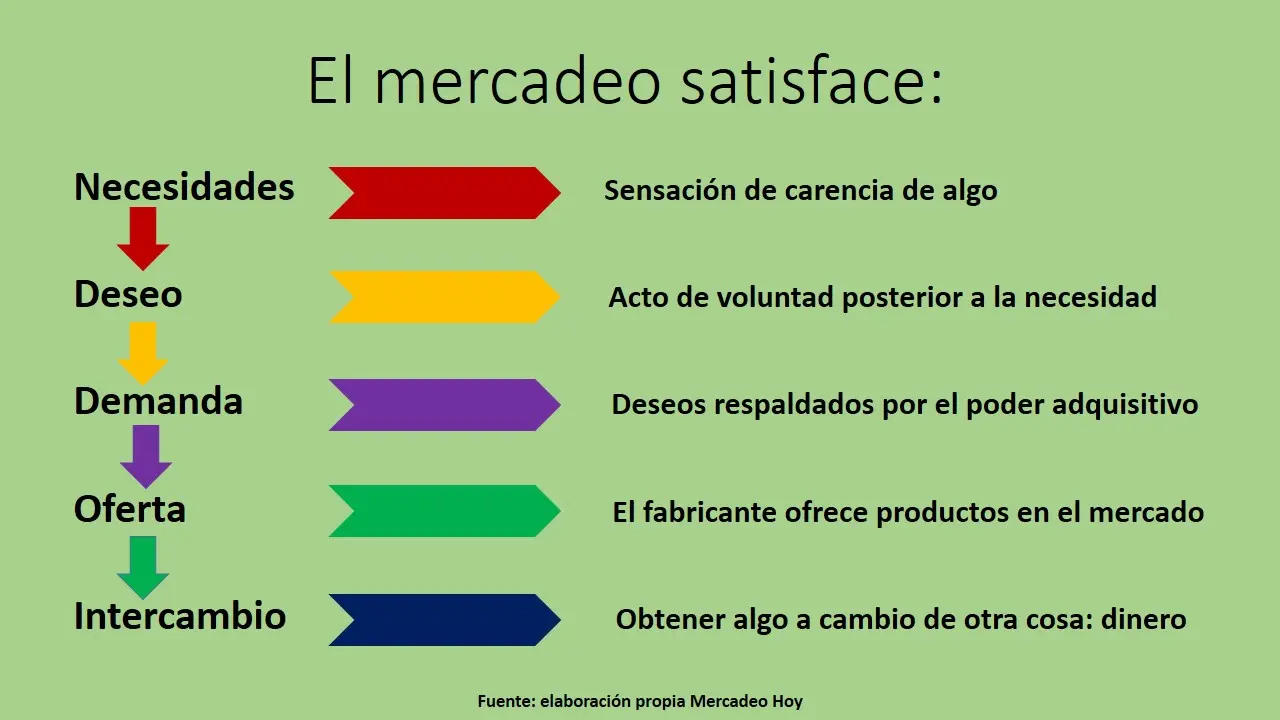 El mercadeo satisface:

Necesidades
Sensación de carencia de algo

Deseo
Acto de voluntad posterior a la necesidad

Demanda
Deseos respaldados por el poder adquisitivo

Oferta
El fabricante ofrece productos en el mercado

Intercambio
Obtener algo a cambio de otra cosa: dinero

Fuente: elaboración propia Mercadeo Hoy